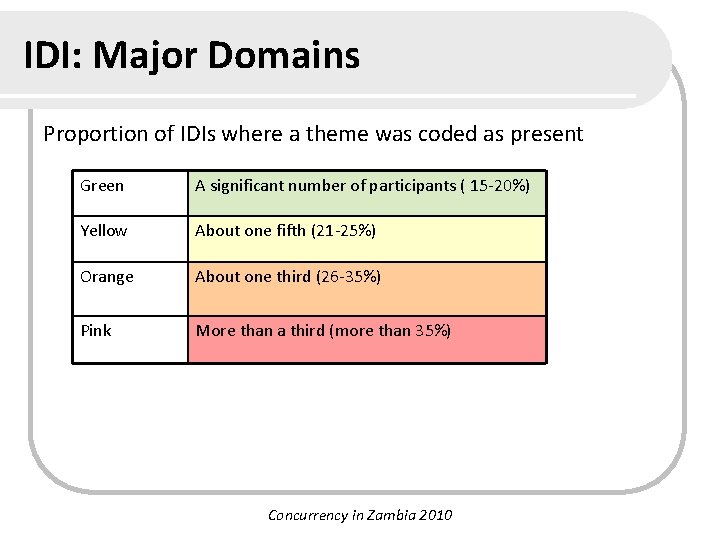 IDI: Major Domains

Proportion of IDIs where a theme was coded as present

| Green | A significant number of participants ( 15-20%) |
|---|---|
| Yellow | About one fifth (21-25%) |
| Orange | About one third (26-35%) |
| Pink | More than a third (more than 35%) |

Concurrency in Zambia 2010